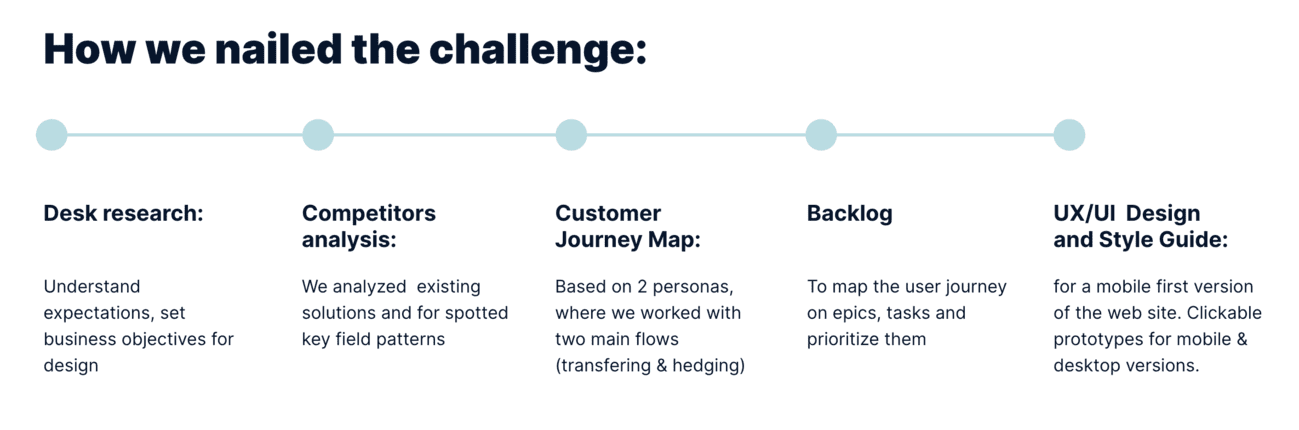 How we nailed the challenge:

Desk research:

Understand expectations, set business objectives for design

Competitors analysis:

We analyzed existing solutions and for spotted key field patterns

Customer Journey Map:

Based on 2 personas, where we worked with two main flows (transfering & hedging)

Backlog

To map the user journey on epics, tasks and prioritize them

UX/UI Design and Style Guide:

for a mobile first version of the web site. Clickable prototypes for mobile & desktop versions.